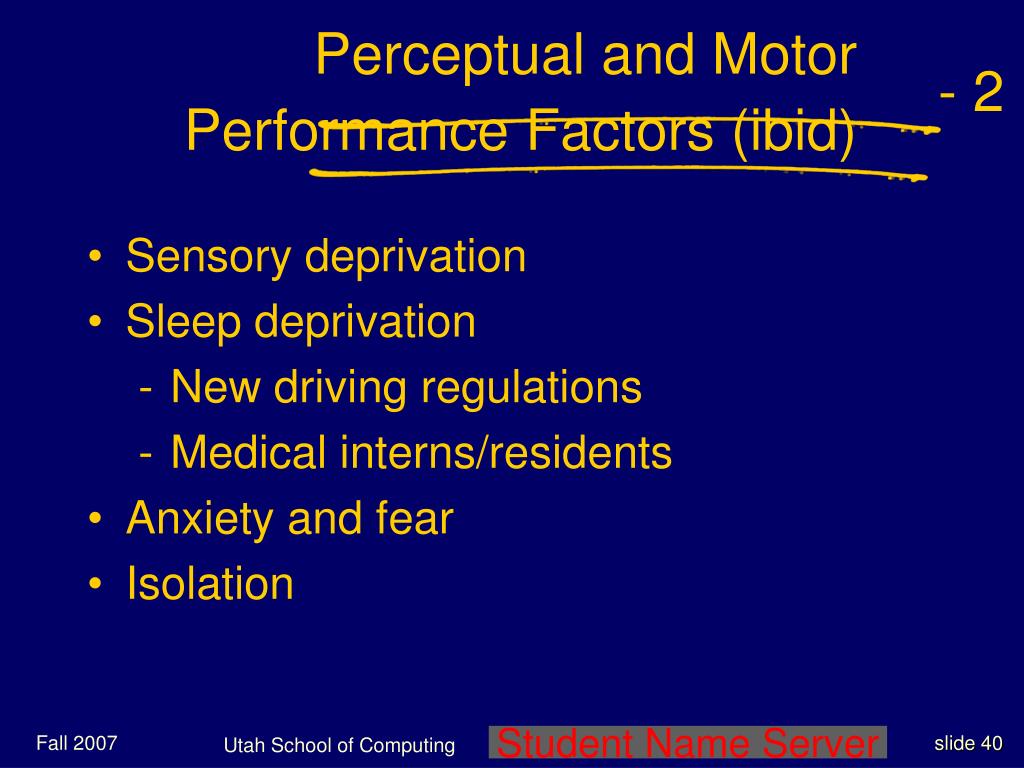 Perceptual and Motor Performance Factors (ibid)

- 2

• Sensory deprivation
• Sleep deprivation
- New driving regulations
- Medical interns/residents
• Anxiety and fear
• Isolation

Fall 2007

Utah School of Computing

Student Name Server

slide 40